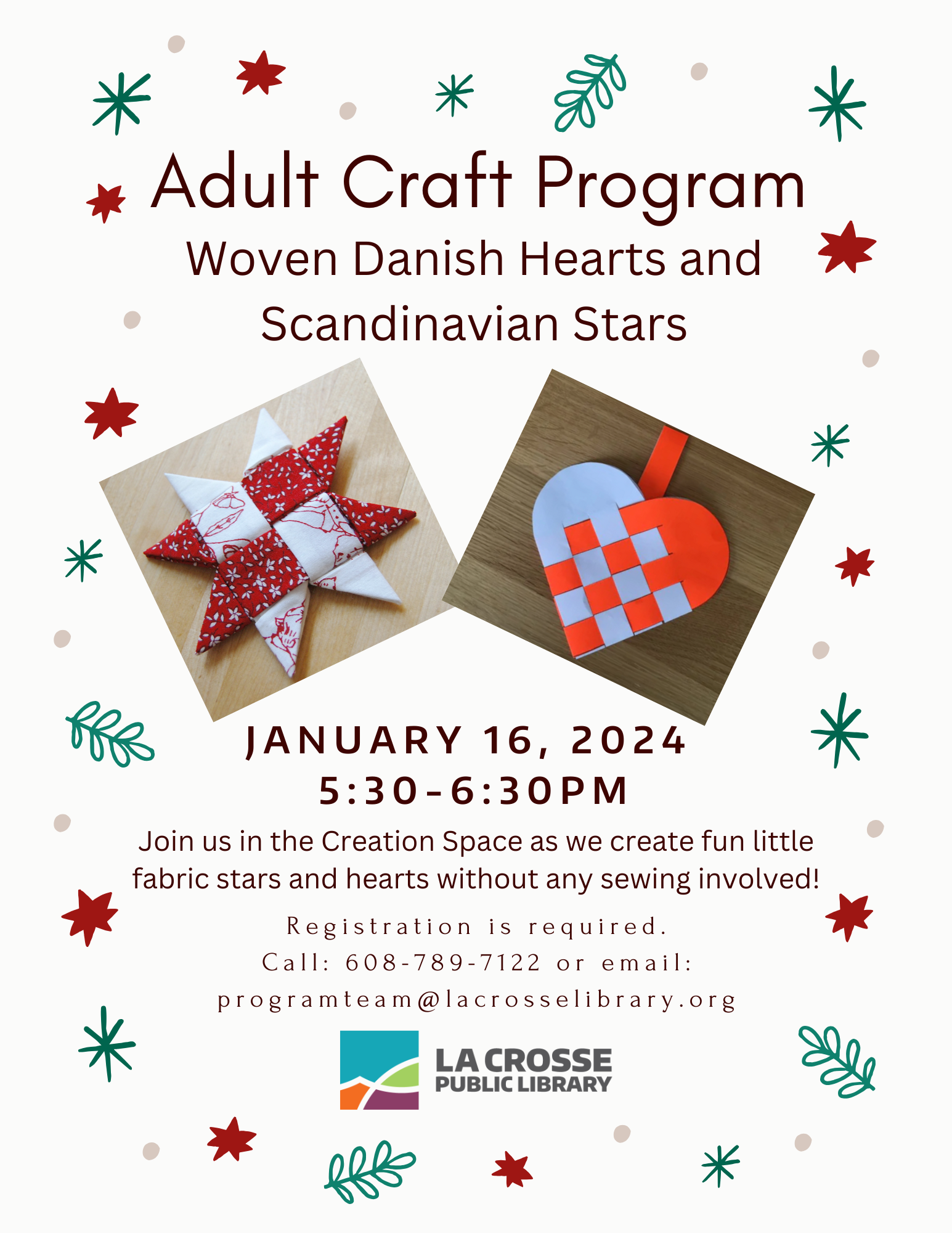 Adult Craft Program
Woven Danish Hearts and Scandinavian Stars

JANUARY 16, 2024
5:30-6:30PM

Join us in the Creation Space as we create fun little fabric stars and hearts without any sewing involved!

Registration is required.
Call: 608-789-7122 or email: programteam@lacrosselibrary.org

LA CROSSE
PUBLIC LIBRARY